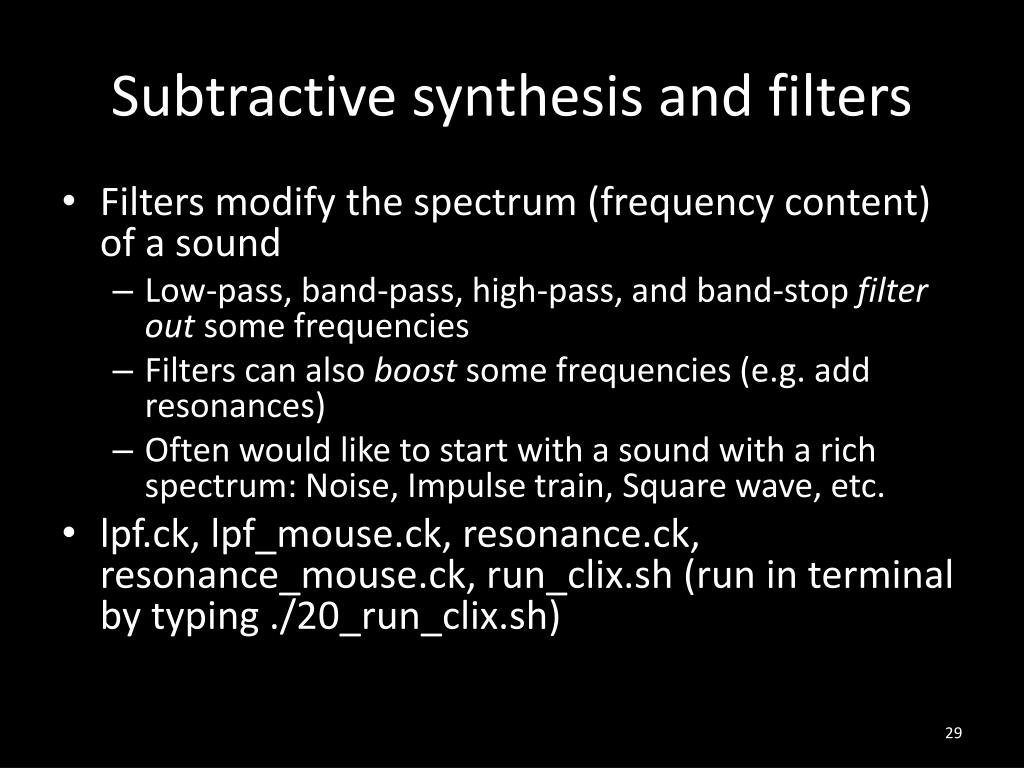 Subtractive synthesis and filters

• Filters modify the spectrum (frequency content) of a sound
  – Low-pass, band-pass, high-pass, and band-stop filter out some frequencies
  – Filters can also boost some frequencies (e.g. add resonances)
  – Often would like to start with a sound with a rich spectrum: Noise, Impulse train, Square wave, etc.
• lpf.ck, lpf_mouse.ck, resonance.ck, resonance_mouse.ck, run_clix.sh (run in terminal by typing ./20_run_clix.sh)

29